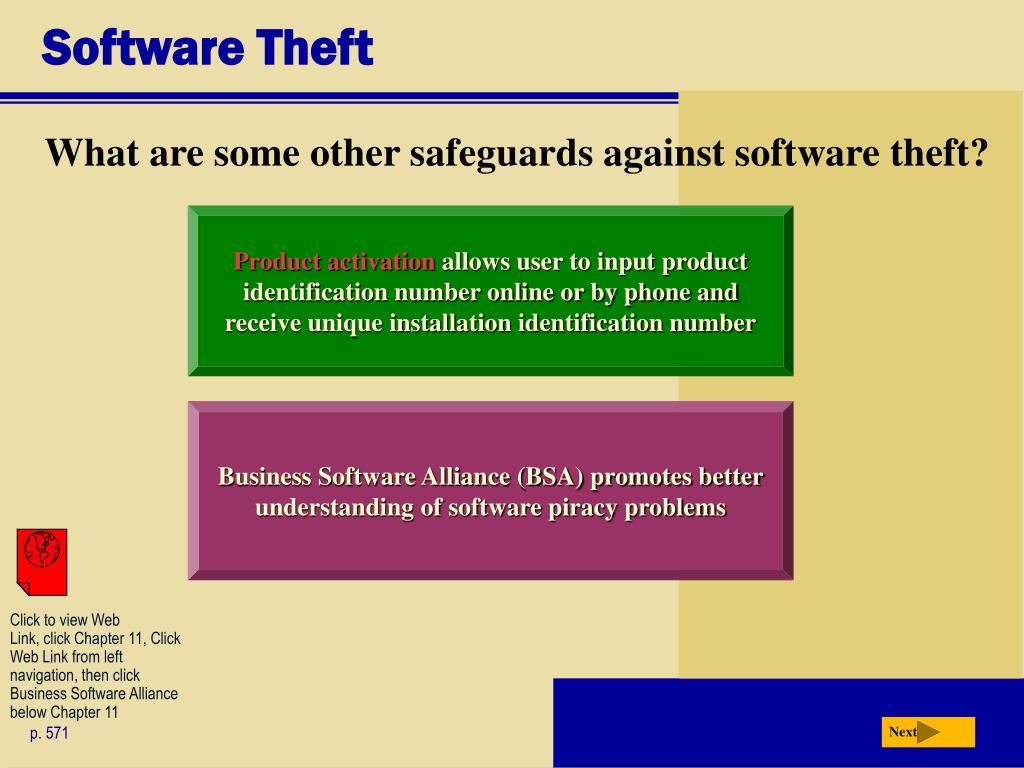 Software Theft

What are some other safeguards against software theft?

Product activation allows user to input product identification number online or by phone and receive unique installation identification number

Business Software Alliance (BSA) promotes better understanding of software piracy problems

Click to view Web Link, click Chapter 11, Click Web Link from left navigation, then click Business Software Alliance below Chapter 11

p. 571

Next